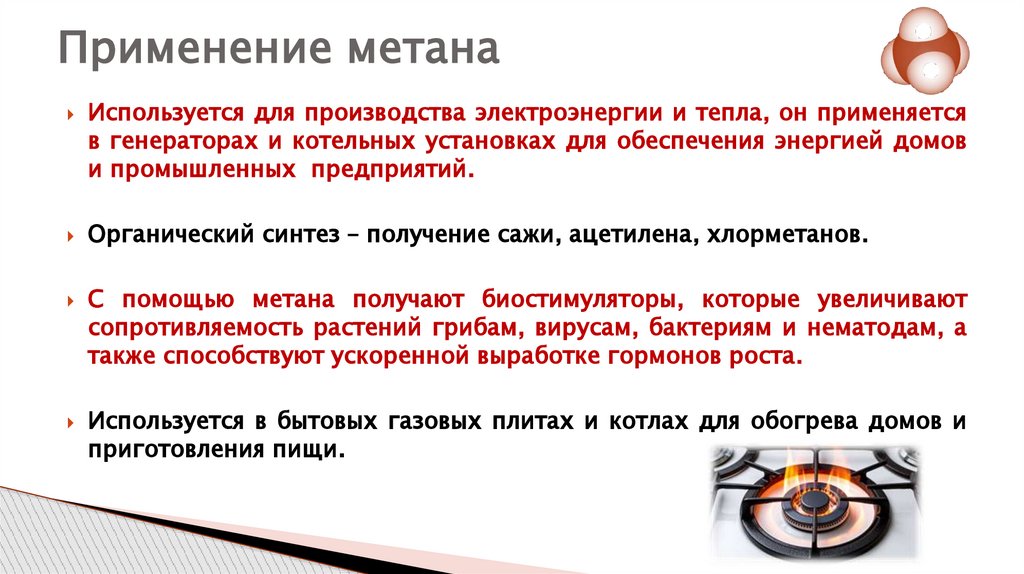 Применение метана

Используется для производства электроэнергии и тепла, он применяется в генераторах и котельных установках для обеспечения энергией домов и промышленных предприятий.

Органический синтез – получение сажи, ацетилена, хлорметанов.

С помощью метана получают биостимуляторы, которые увеличивают сопротивляемость растений грибам, вирусам, бактериям и нематодам, а также способствуют ускоренной выработке гормонов роста.

Используется в бытовых газовых плитах и котлах для обогрева домов и приготовления пищи.